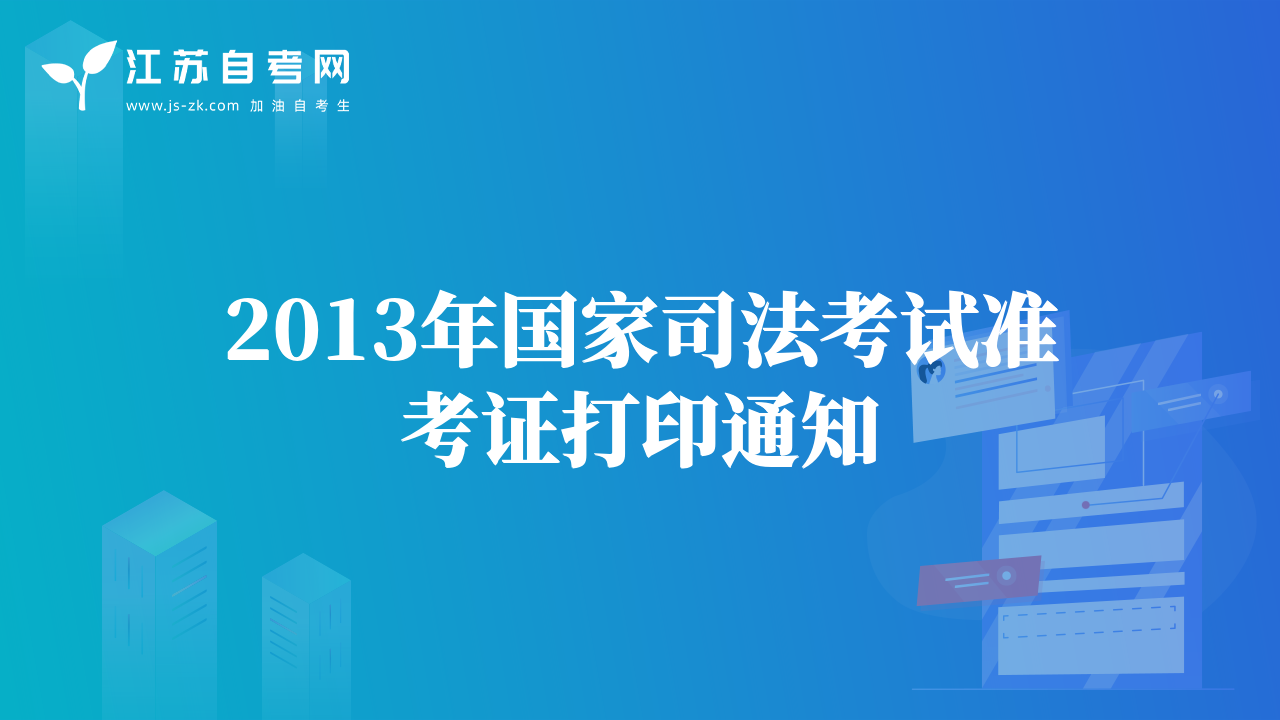 江苏自考网
www.js-zk.com 加油自考生

2013年国家司法考试准考证打印通知